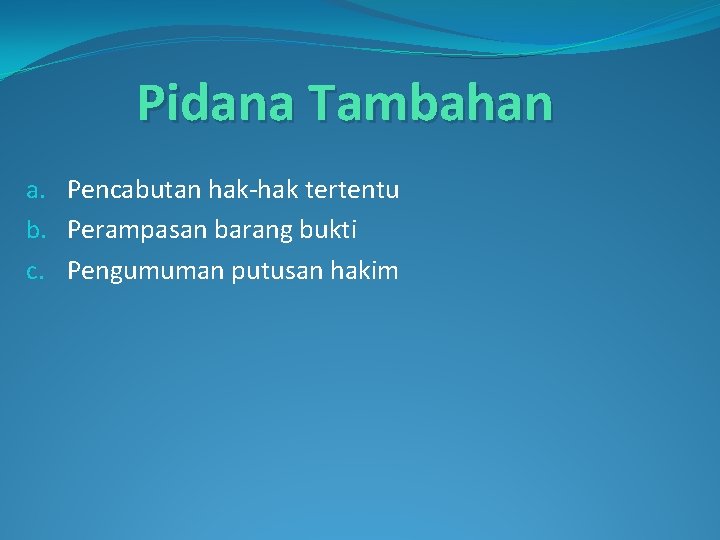 Pidana Tambahan

a. Pencabutan hak-hak tertentu
b. Perampasan barang bukti
c. Pengumuman putusan hakim